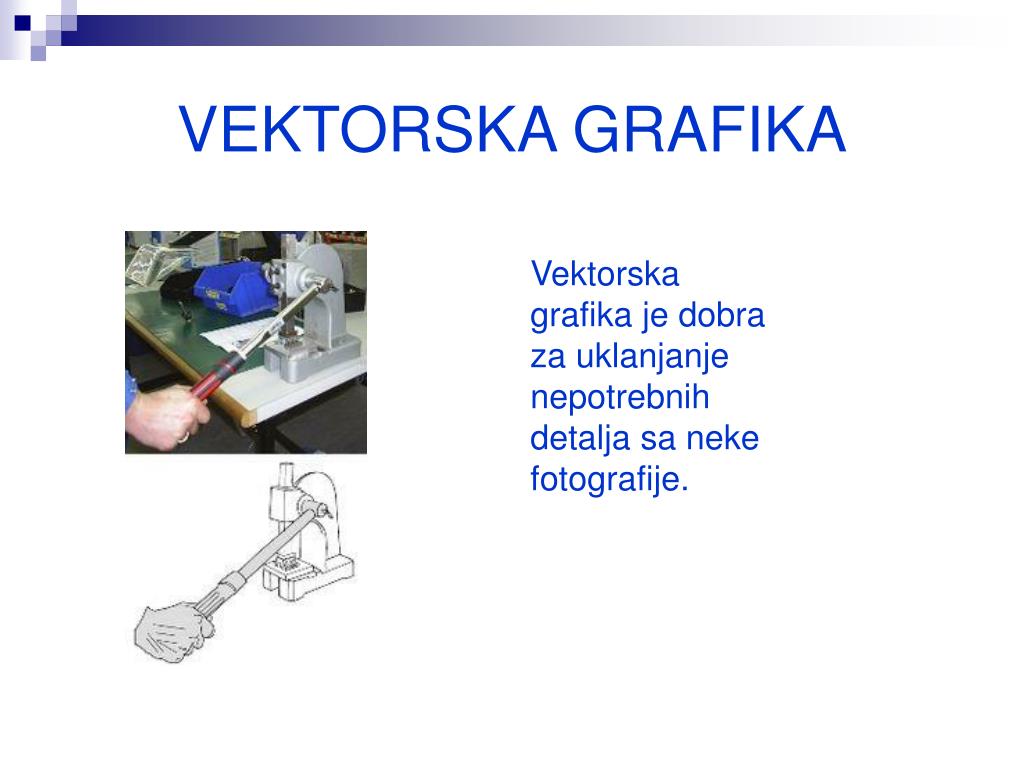 VEKTORSKA GRAFIKA

Vektorska grafika je dobra za uklanjanje nepotrebnih detalja sa neke fotografije.